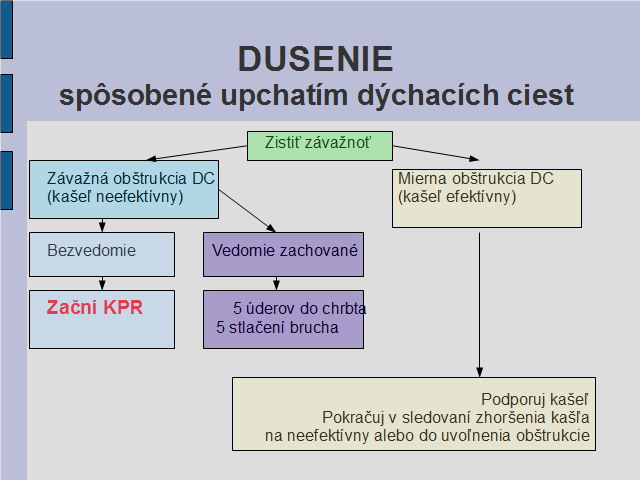 DUSENIE
spôsobené upchatím dýchacích ciest

Zistiť závažnoť

Závažná obštrukcia DC (kašeľ neefektívny)

Mierna obštrukcia DC (kašeľ efektívny)

Bezvedomie

Vedomie zachované

Začni KPR

5 úderov do chrbta
5 stlačení brucha

Podporuj kašeľ
Pokračuj v sledovaní zhoršenia kašľa na neefektívny alebo do uvoľnenia obštrukcie